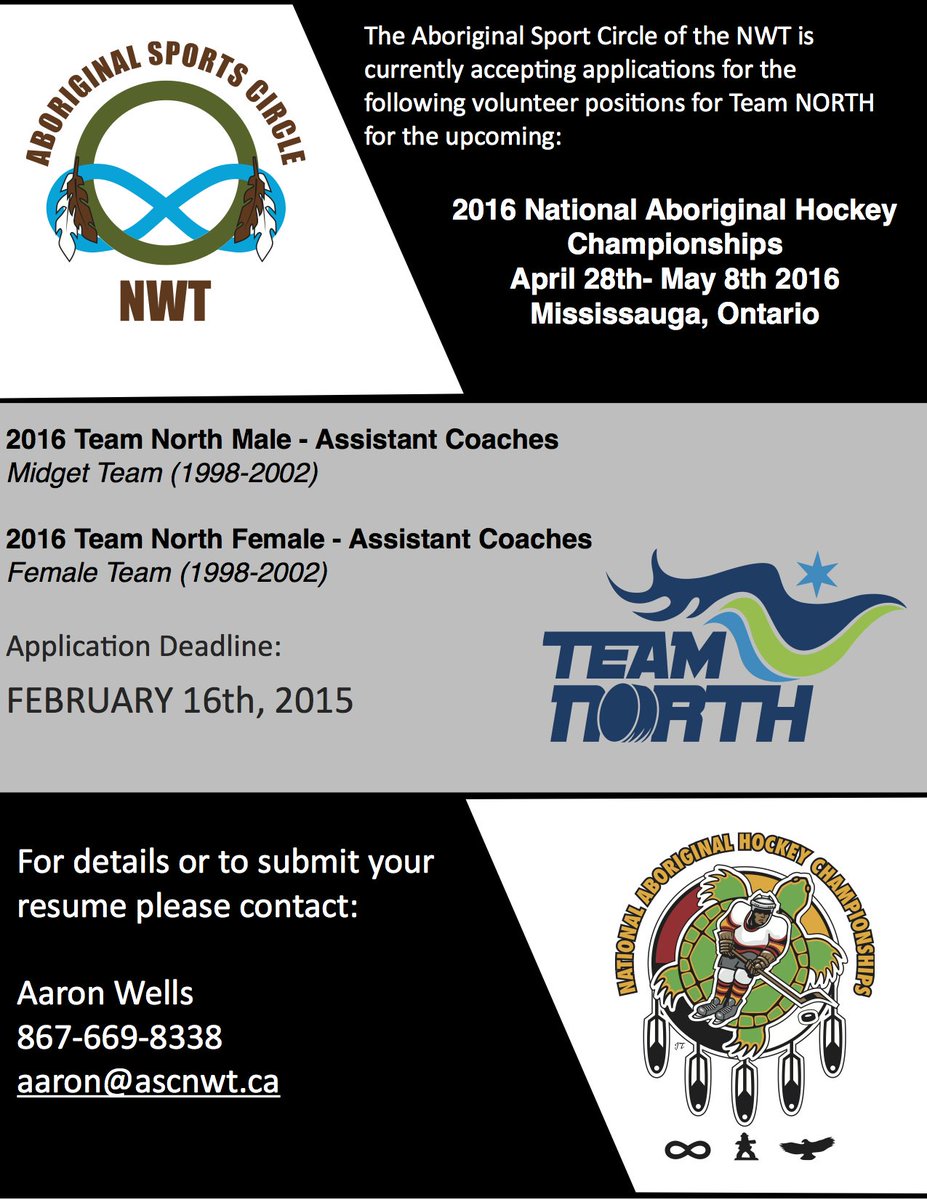 ABORIGINAL SPORTS CIRCLE
NWT

The Aboriginal Sport Circle of the NWT is currently accepting applications for the following volunteer positions for Team NORTH for the upcoming:

2016 National Aboriginal Hockey Championships
April 28th- May 8th 2016
Mississauga, Ontario

2016 Team North Male - Assistant Coaches
Midget Team (1998-2002)

2016 Team North Female - Assistant Coaches
Female Team (1998-2002)

Application Deadline:
FEBRUARY 16th, 2015

TEAM NORTH

For details or to submit your resume please contact:

Aaron Wells
867-669-8338
aaron@ascnwt.ca

NATIONAL ABORIGINAL HOCKEY CHAMPIONSHIPS